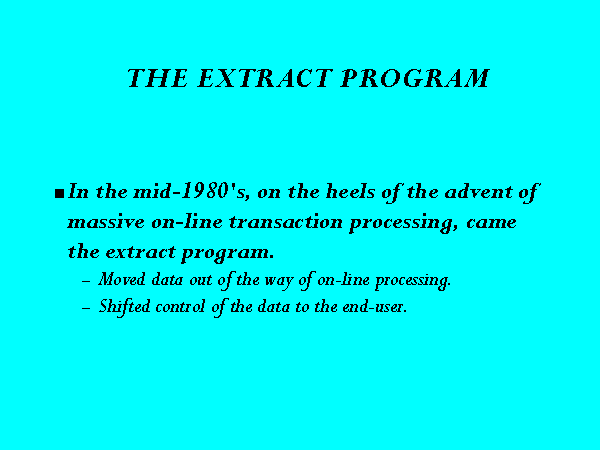 THE EXTRACT PROGRAM

■ In the mid-1980's, on the heels of the advent of massive on-line transaction processing, came the extract program.

– Moved data out of the way of on-line processing.

– Shifted control of the data to the end-user.